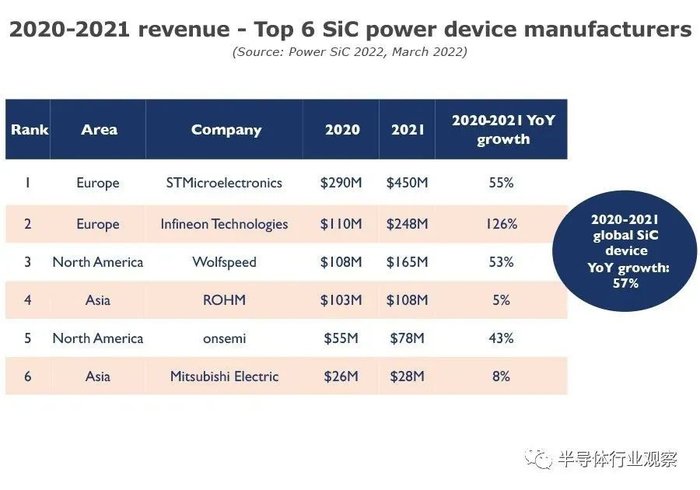 2020-2021 revenue - Top 6 SiC power device manufacturers
(Source: Power SiC 2022, March 2022)

| Rank | Area | Company | 2020 | 2021 | 2020-2021 YoY growth |
|---|---|---|---|---|---|
| 1 | Europe | STMicroelectronics | \$290M | \$450M | 55% |
| 2 | Europe | Infineon Technologies | \$110M | \$248M | 126% |
| 3 | North America | Wolfspeed | \$108M | \$165M | 53% |
| 4 | Asia | ROHM | \$103M | \$108M | 5% |
| 5 | North America | onsemi | \$55M | \$78M | 43% |
| 6 | Asia | Mitsubishi Electric | \$26M | \$28M | 8% |

2020-2021 global SiC device YoY growth: 57%

半导体行业观察